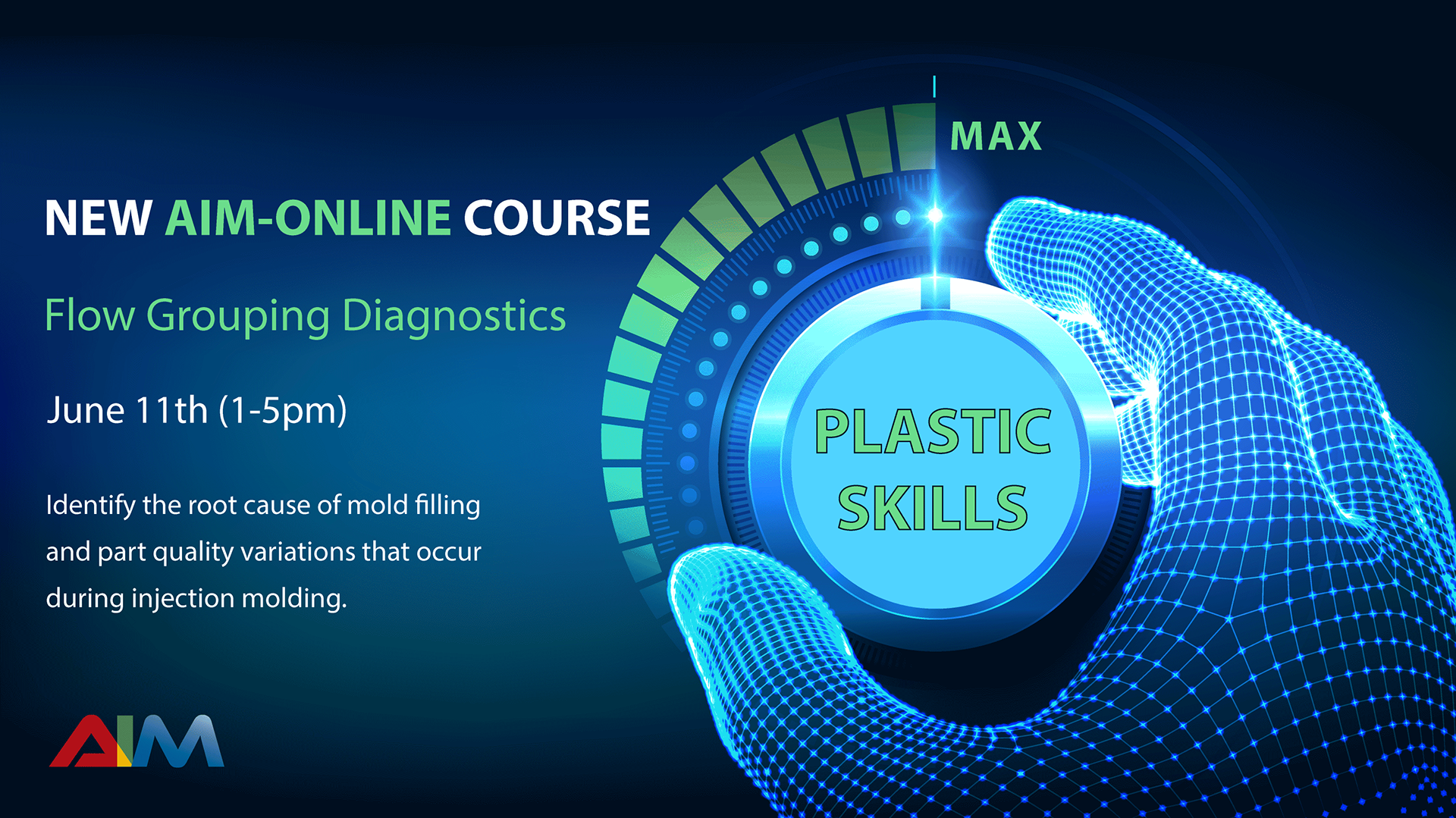 NEW AIM-ONLINE COURSE

Flow Grouping Diagnostics

June 11th (1-5pm)

Identify the root cause of mold filling and part quality variations that occur during injection molding.

AIM

MAX

PLASTIC SKILLS